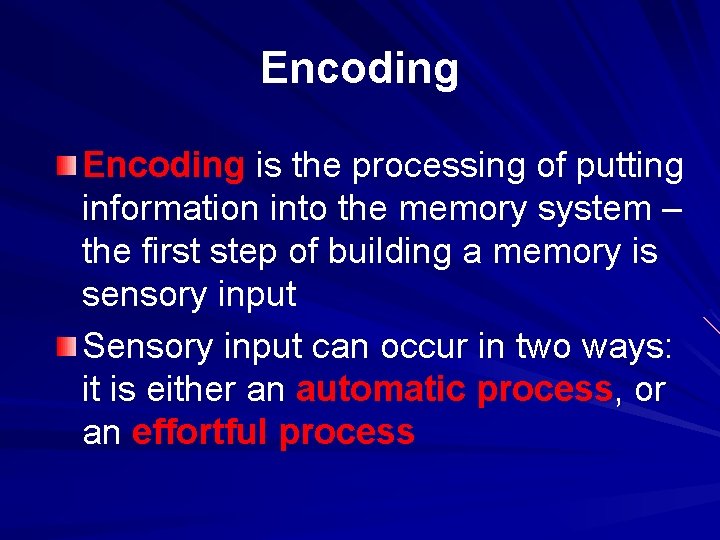 Encoding

Encoding is the processing of putting information into the memory system – the first step of building a memory is sensory input

Sensory input can occur in two ways: it is either an automatic process, or an effortful process